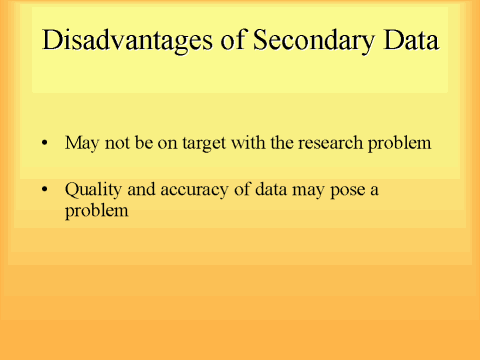 Disadvantages of Secondary Data

• May not be on target with the research problem

• Quality and accuracy of data may pose a problem